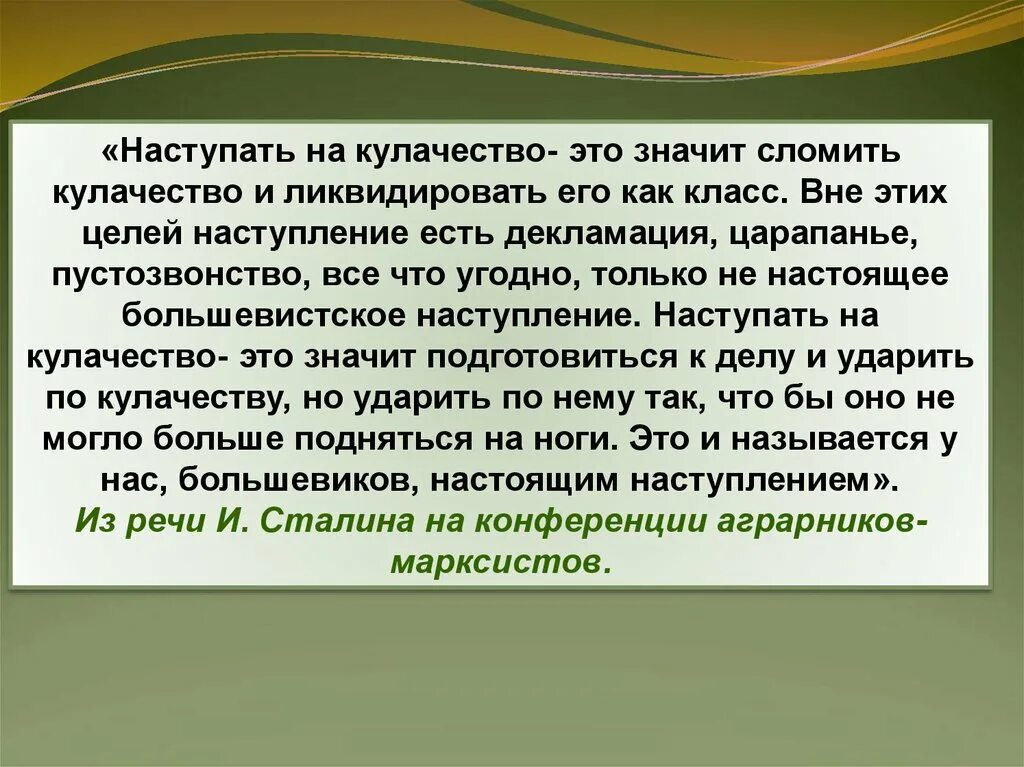 «Наступать на кулачество- это значит сломить кулачество и ликвидировать его как класс. Вне этих целей наступление есть декламация, царапанье, пустозвонство, все что угодно, только не настоящее большевистское наступление. Наступать на кулачество- это значит подготовиться к делу и ударить по кулачеству, но ударить по нему так, что бы оно не могло больше подняться на ноги. Это и называется у нас, большевиков, настоящим наступлением».
Из речи И. Сталина на конференции аграрников-марксистов.